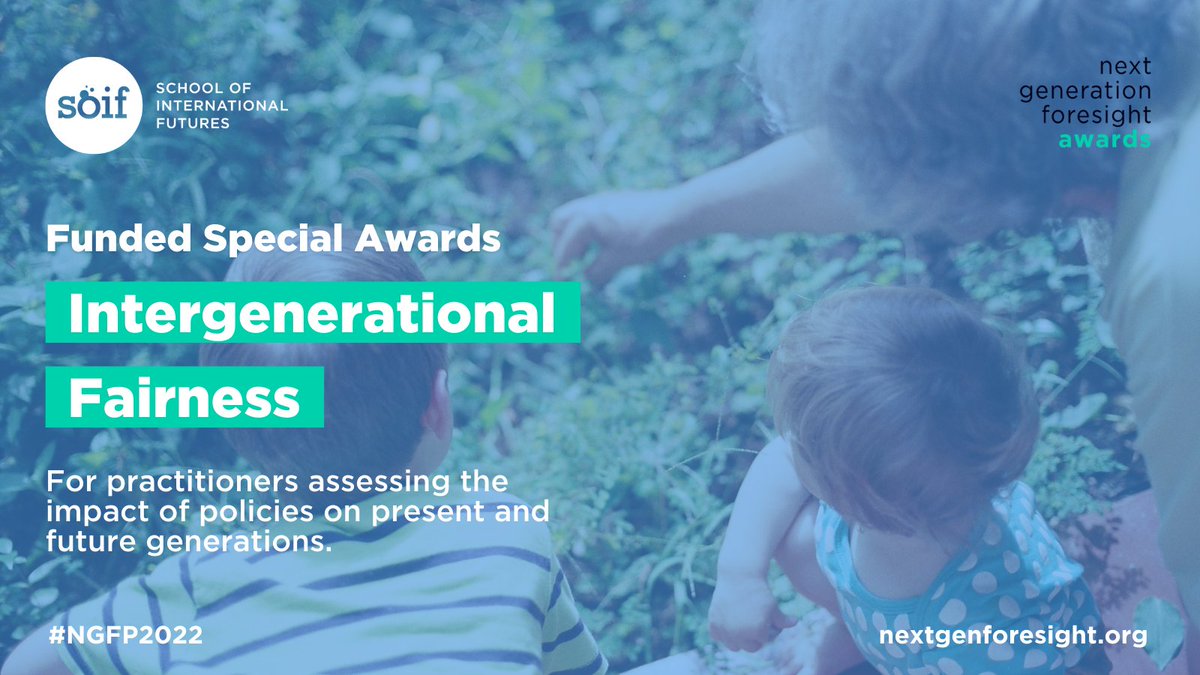 soif SCHOOL OF INTERNATIONAL FUTURES

next generation foresight awards

Funded Special Awards

Intergenerational Fairness

For practitioners assessing the impact of policies on present and future generations.

#NGFP2022

nextgenforesight.org